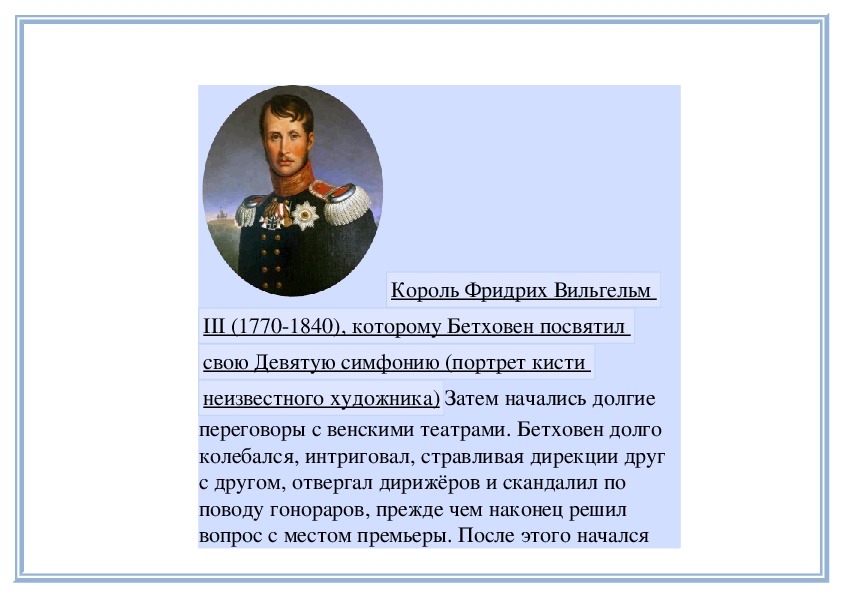 Король Фридрих Вильгельм III (1770-1840), которому Бетховен посвятил свою Девятую симфонию (портрет кисти неизвестного художника) Затем начались долгие переговоры с венскими театрами. Бетховен долго колебался, интриговал, стравливая дирекции друг с другом, отвергал дирижёров и скандалил по поводу гонораров, прежде чем наконец решил вопрос с местом премьеры. После этого начался